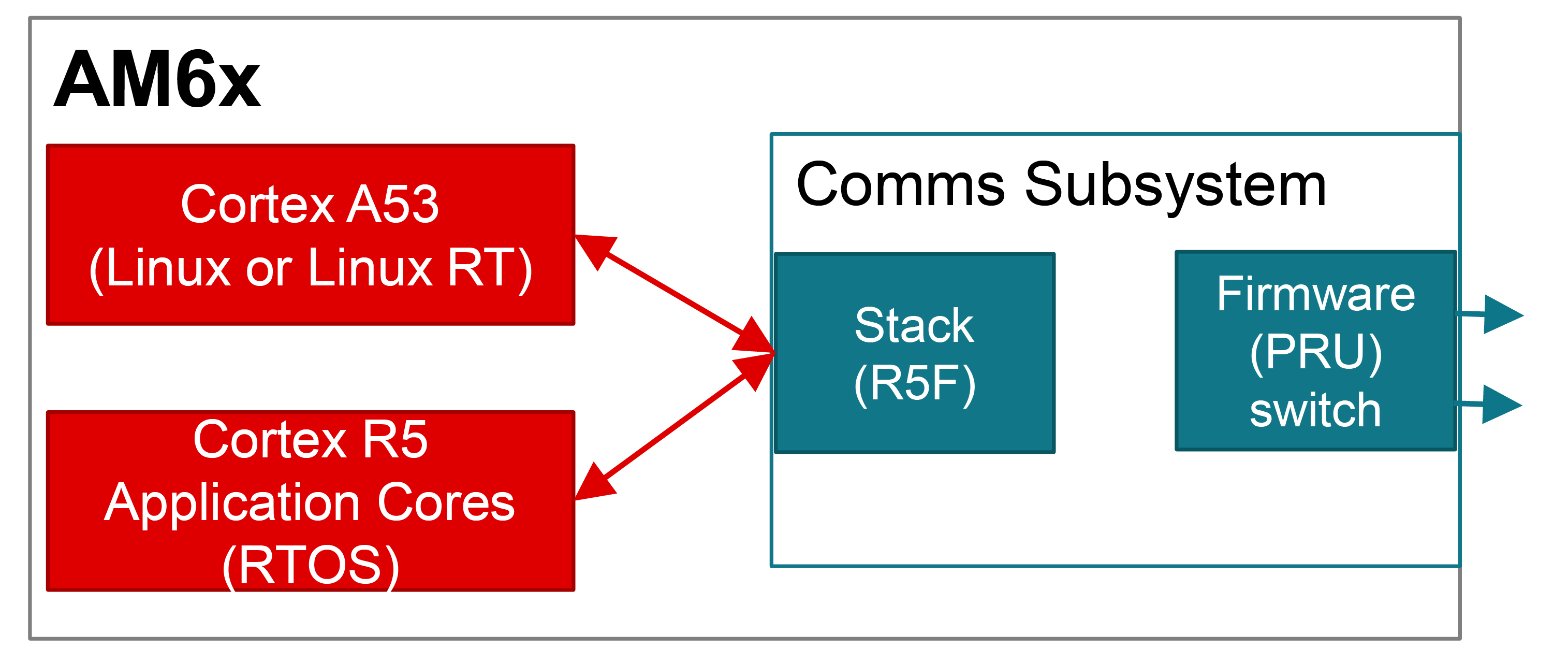 AM6x

Cortex A53
(Linux or Linux RT)

Cortex R5
Application Cores
(RTOS)

Comms Subsystem

Stack
(R5F)

Firmware
(PRU)
switch